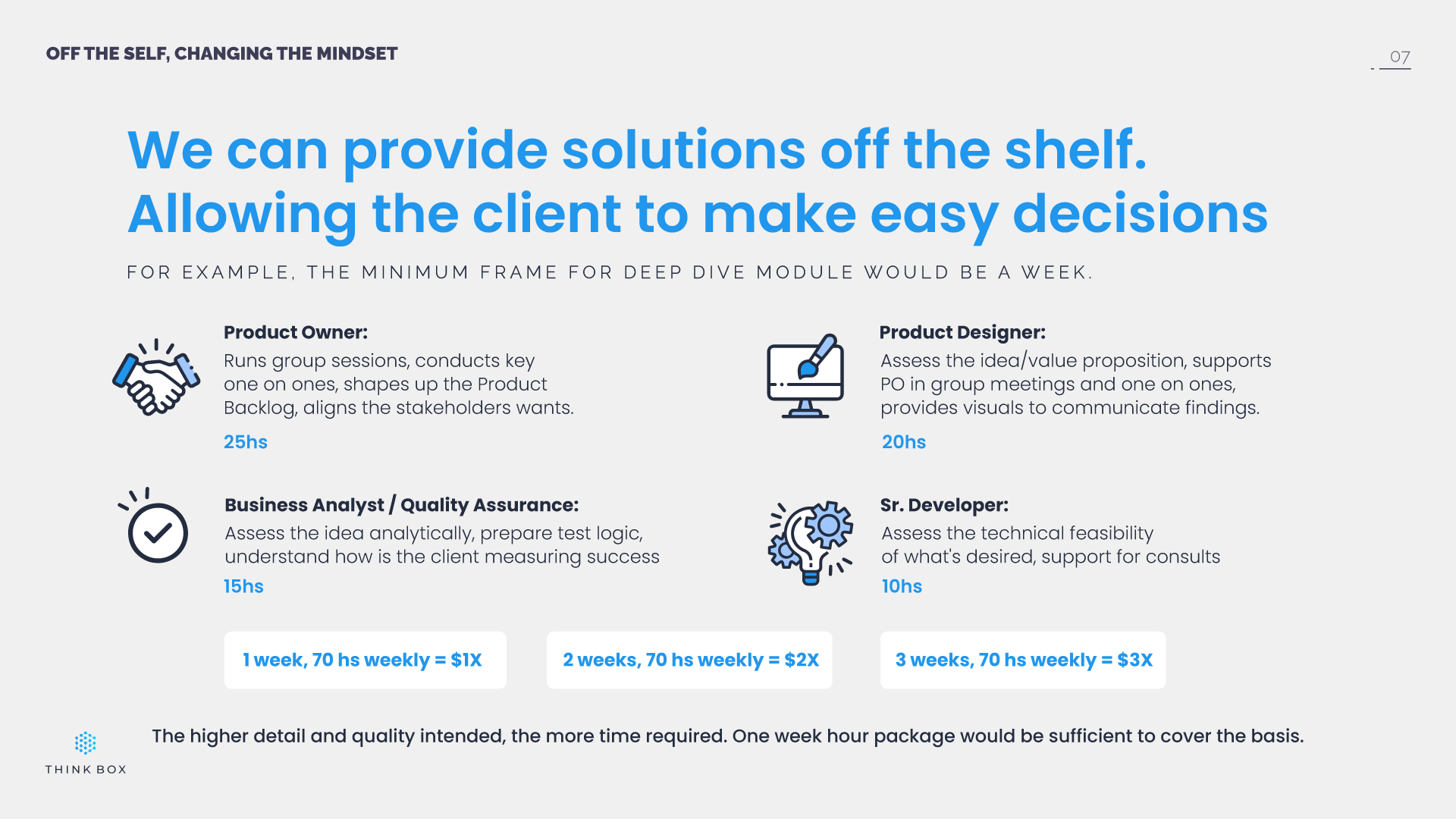 OFF THE SELF, CHANGING THE MINDSET

07

We can provide solutions off the shelf. Allowing the client to make easy decisions

FOR EXAMPLE, THE MINIMUM FRAME FOR DEEP DIVE MODULE WOULD BE A WEEK.

Product Owner:
Runs group sessions, conducts key one on ones, shapes up the Product Backlog, aligns the stakeholders wants.
25hs

Business Analyst / Quality Assurance:
Assess the idea analytically, prepare test logic, understand how is the client measuring success
15hs

Product Designer:
Assess the idea/value proposition, supports PO in group meetings and one on ones, provides visuals to communicate findings.
20hs

Sr. Developer:
Assess the technical feasibility of what's desired, support for consults
10hs

1 week, 70 hs weekly = $1X

2 weeks, 70 hs weekly = $2X

3 weeks, 70 hs weekly = $3X

The higher detail and quality intended, the more time required. One week hour package would be sufficient to cover the basis.

THINK BOX